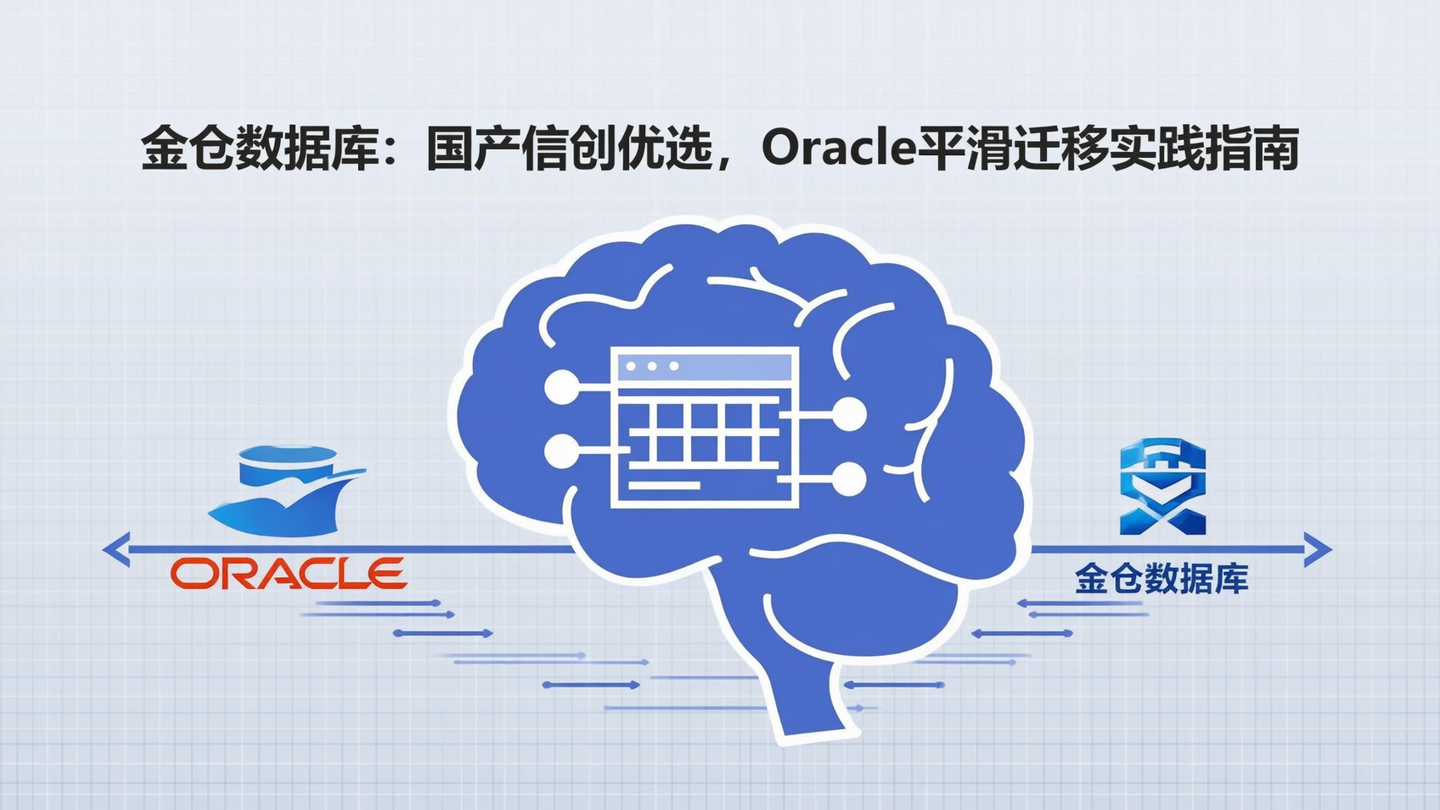 金仓数据库：国产信创优选，Oracle平滑迁移实践指南

ORACLE

金仓数据库